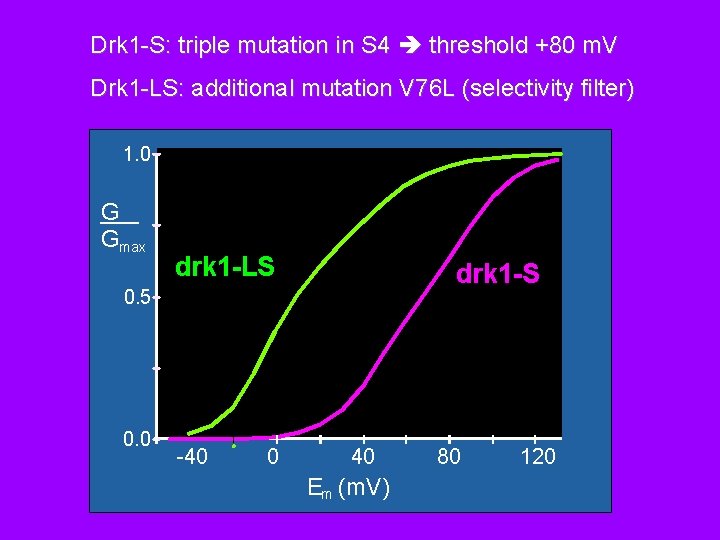 Drk1-S: triple mutation in S4 → threshold +80 mV

Drk1-LS: additional mutation V76L (selectivity filter)

1.0

$\frac{G}{G_{max}}$

0.5

0.0

drk1-LS

drk1-S

-40

0

40

80

120

$E_m$ (mV)